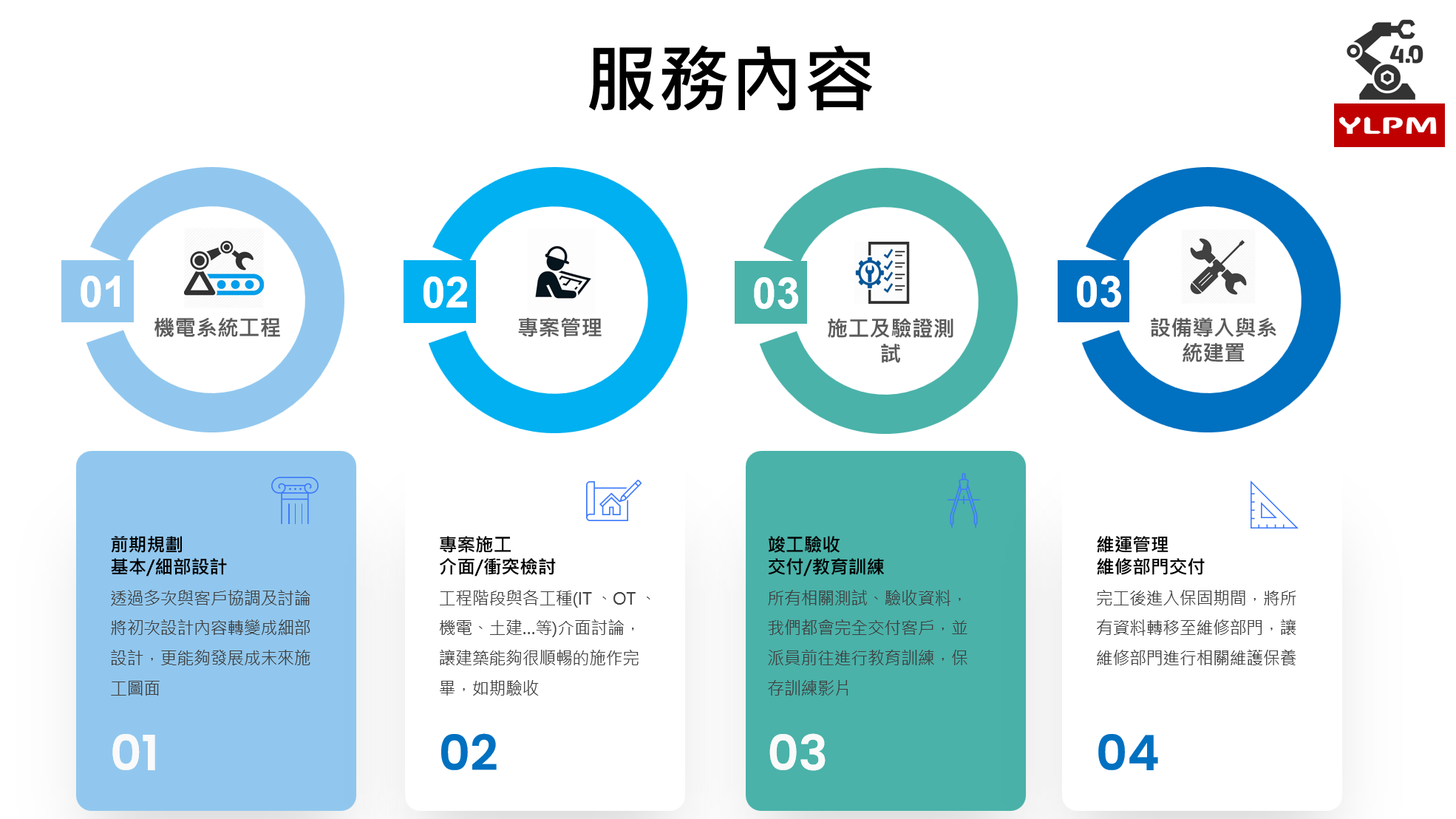 服務內容

4.0
YLPM

01
機電系統工程

02
專案管理

03
施工及驗證測試

03
設備導入與系統建置

前期規劃
基本/細部設計

透過多次與客戶協調及討論將初次設計內容轉變成細部設計，更能夠發展成未來施工圖面

01

專案施工
介面/衝突檢討

工程階段與各工種(IT 、OT 、機電、土建...等)介面討論，讓建築能夠很順暢的施作完畢，如期驗收

02

竣工驗收
交付/教育訓練

所有相關測試、驗收資料，我們都會完全交付客戶，並派員前往進行教育訓練，保存訓練影片

03

維運管理
維修部門交付

完工後進入保固期間，將所有資料轉移至維修部門，讓維修部門進行相關維護保養

04